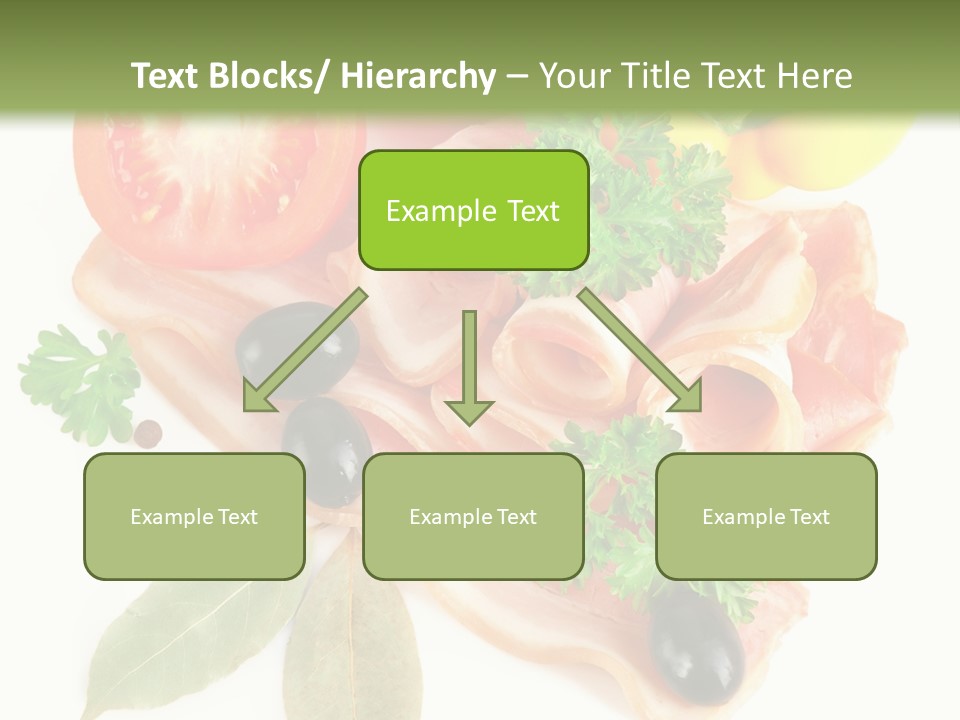 Text Blocks/ Hierarchy – Your Title Text Here

Example Text

Example Text

Example Text

Example Text